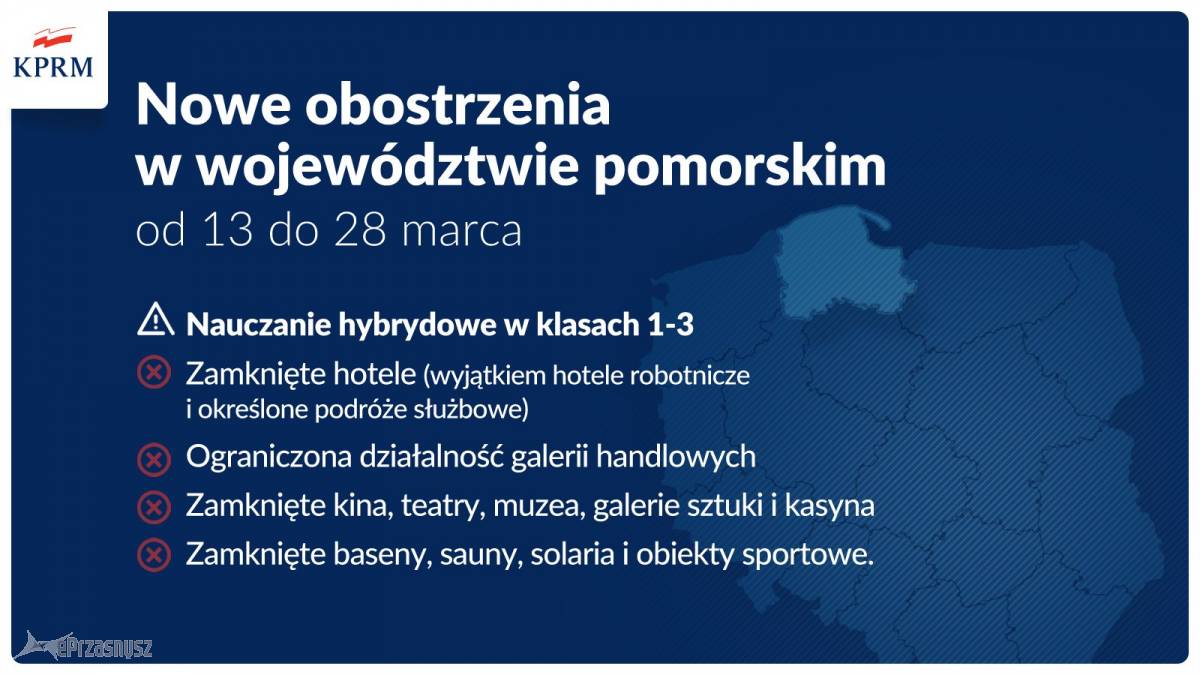 KPRM

Nowe obostrzenia w województwie pomorskim

od 13 do 28 marca

Nauczanie hybrydowe w klasach 1-3

Zamknięte hotele (wyjątkiem hotele robotnicze i określone podróże służbowe)

Ograniczona działalność galerii handlowych

Zamknięte kina, teatry, muzea, galerie sztuki i kasyna

Zamknięte baseny, sauny, solaria i obiekty sportowe.

ePrzasnysz